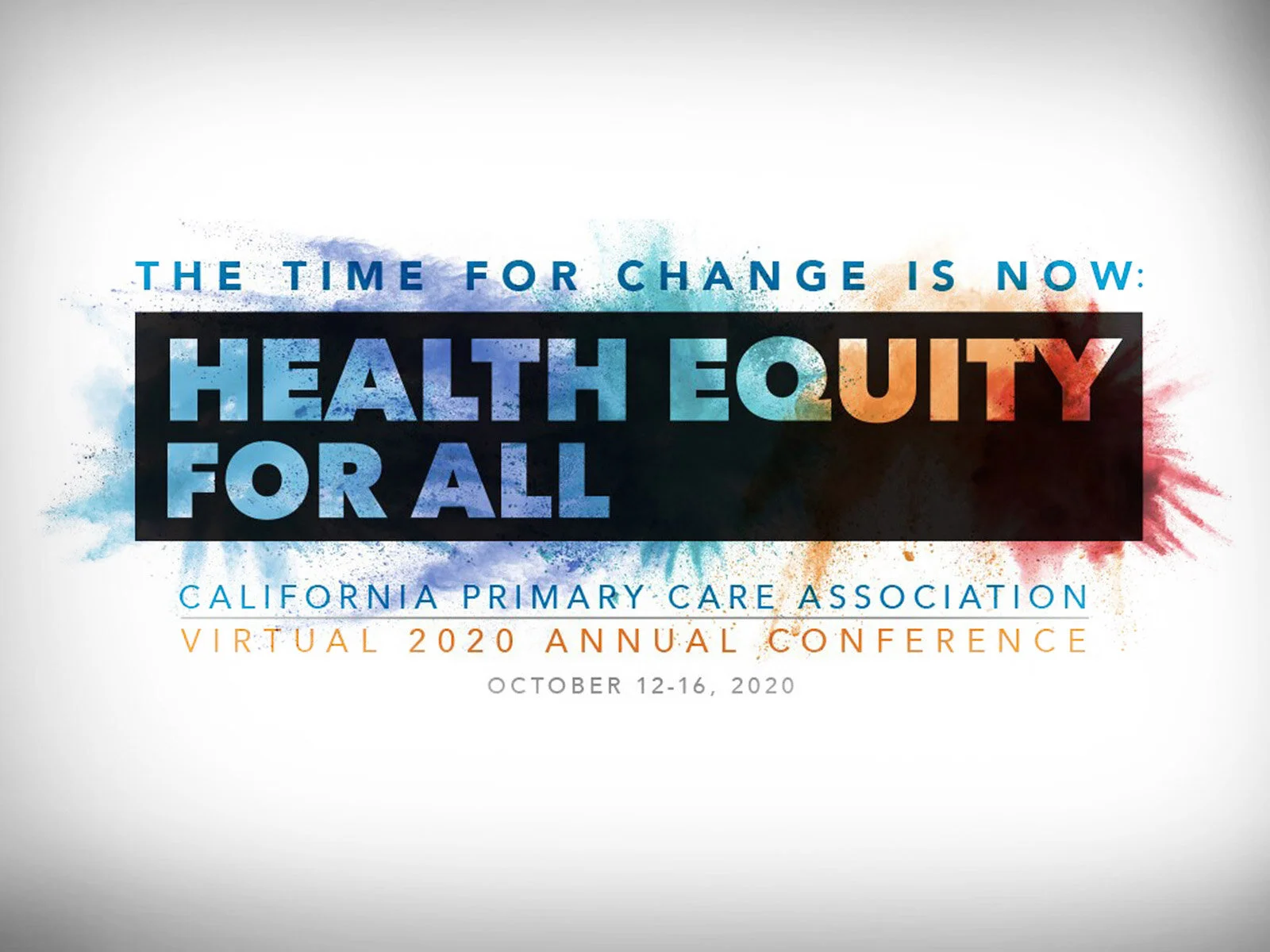 THE TIME FOR CHANGE IS NOW:

HEALTH EQUITY FOR ALL

CALIFORNIA PRIMARY CARE ASSOCIATION

VIRTUAL 2020 ANNUAL CONFERENCE

OCTOBER 12-16, 2020